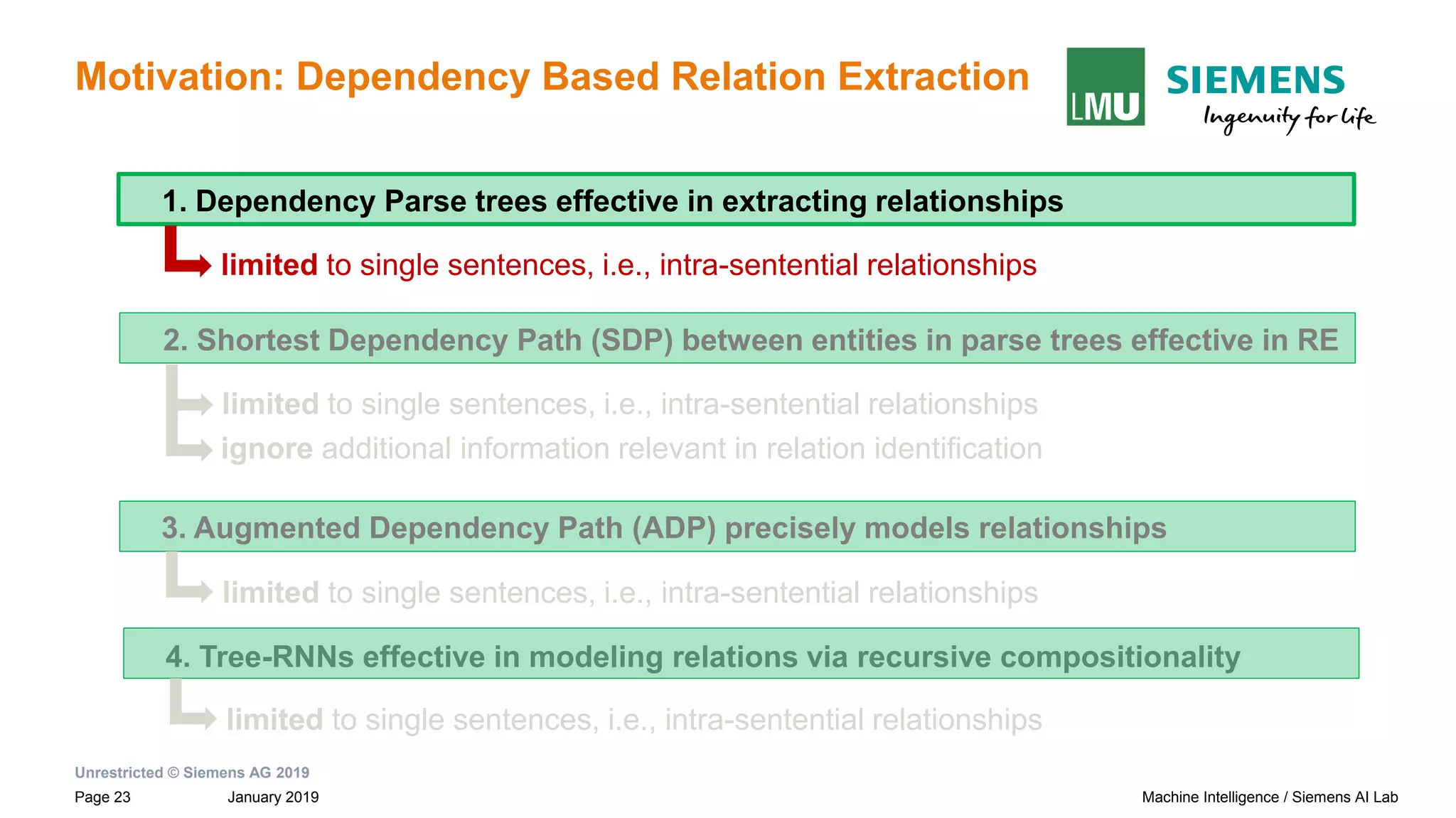 Motivation: Dependency Based Relation Extraction

LMU

SIEMENS
Ingenuity for life

1. Dependency Parse trees effective in extracting relationships

limited to single sentences, i.e., intra-sentential relationships

2. Shortest Dependency Path (SDP) between entities in parse trees effective in RE

limited to single sentences, i.e., intra-sentential relationships

ignore additional information relevant in relation identification

3. Augmented Dependency Path (ADP) precisely models relationships

limited to single sentences, i.e., intra-sentential relationships

4. Tree-RNNs effective in modeling relations via recursive compositionality

limited to single sentences, i.e., intra-sentential relationships

Unrestricted © Siemens AG 2019

Page 23 January 2019 Machine Intelligence / Siemens AI Lab